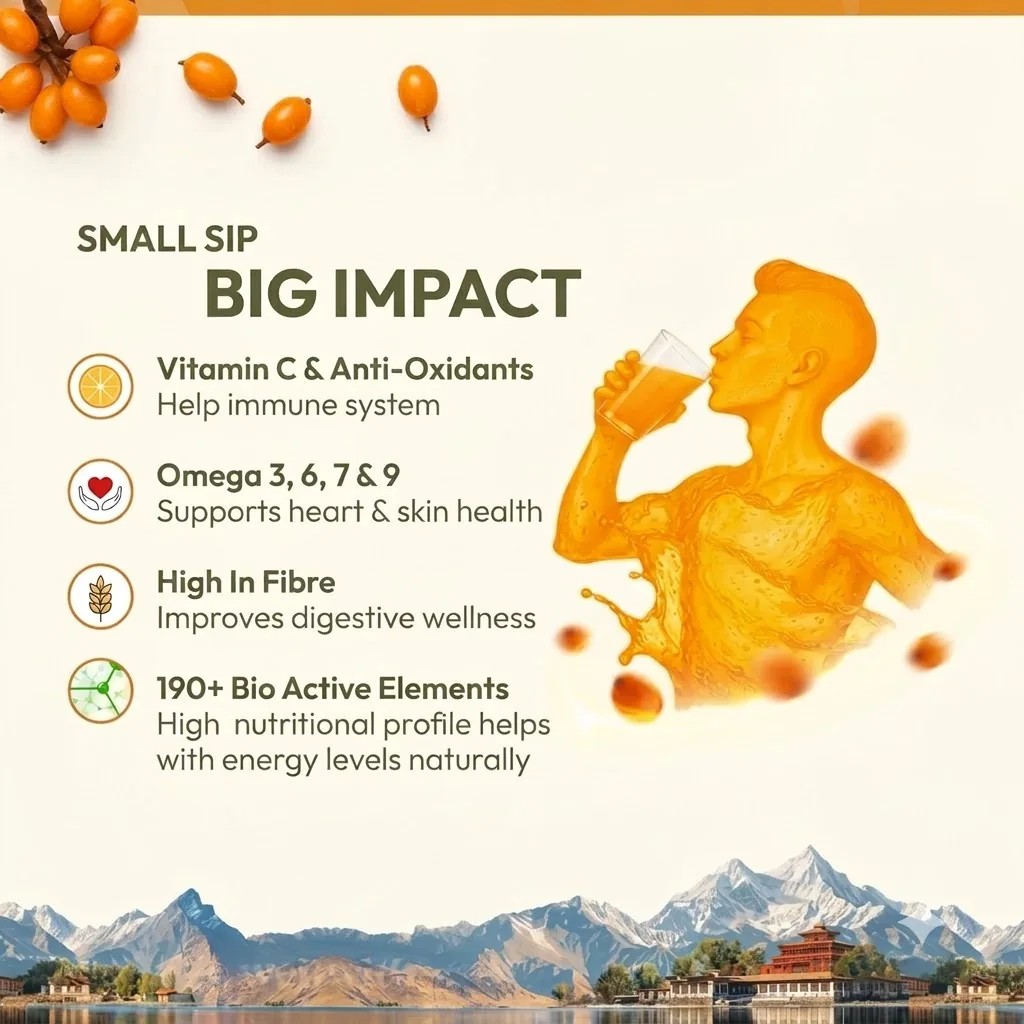 SMALL SIP
BIG IMPACT

Vitamin C & Anti-Oxidants
Help immune system

Omega 3, 6, 7 & 9
Supports heart & skin health

High In Fibre
Improves digestive wellness

190+ Bio Active Elements
High nutritional profile helps with energy levels naturally